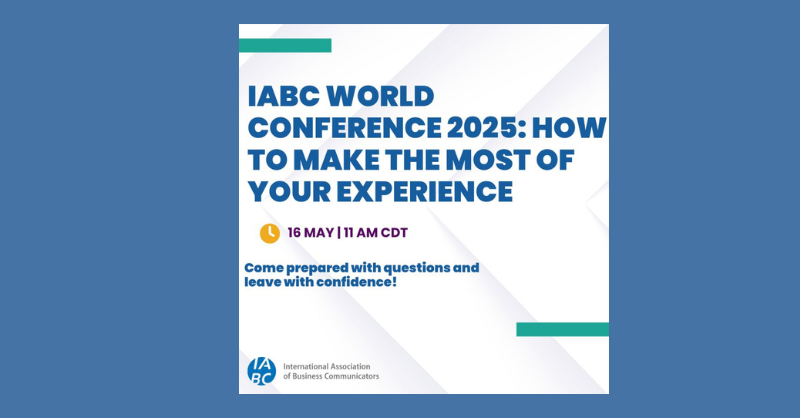 IABC WORLD CONFERENCE 2025: HOW TO MAKE THE MOST OF YOUR EXPERIENCE

16 MAY | 11 AM CDT

Come prepared with questions and leave with confidence!

IABC International Association of Business Communicators